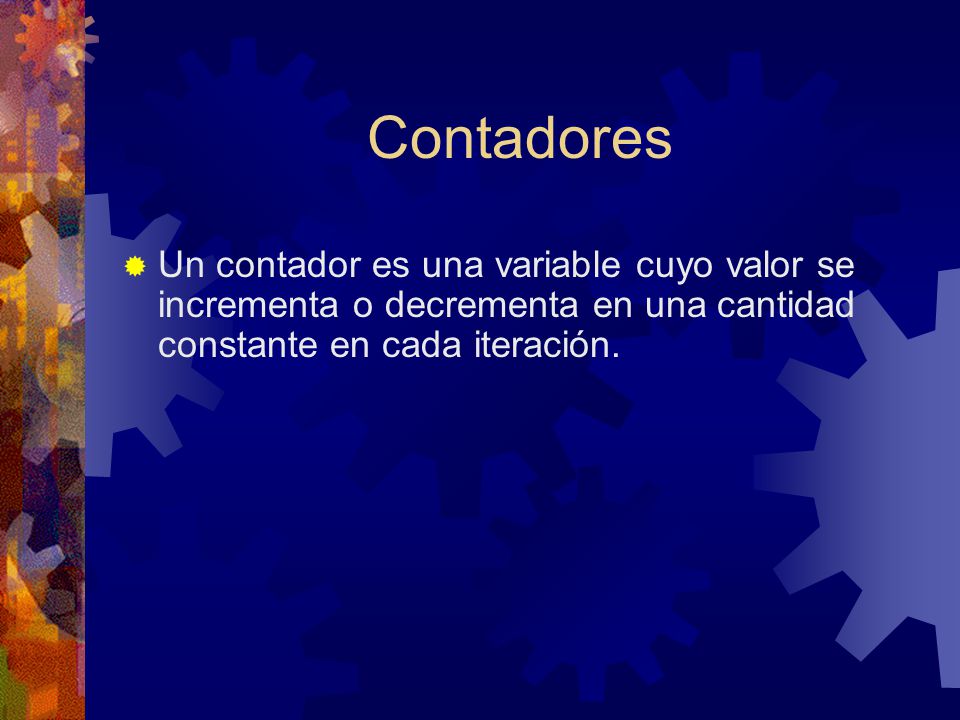 Contadores

Un contador es una variable cuyo valor se incrementa o decrementa en una cantidad constante en cada iteración.